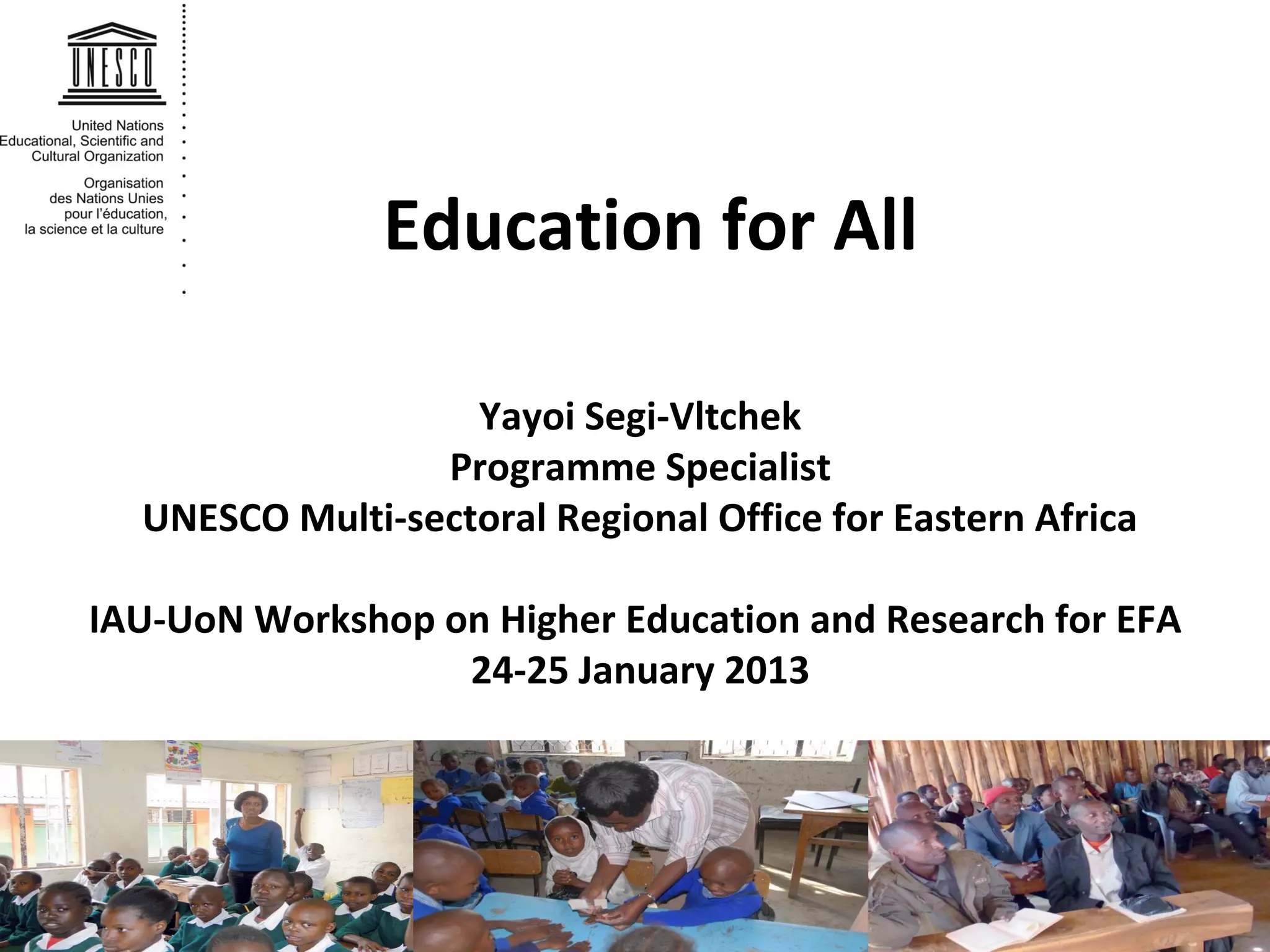 UNESCO

United Nations
Educational, Scientific and
Cultural Organization

Organisation
des Nations Unies
pour l'éducation,
la science et la culture

Education for All

Yayoi Segi-Vltchek
Programme Specialist
UNESCO Multi-sectoral Regional Office for Eastern Africa

IAU-UoN Workshop on Higher Education and Research for EFA
24-25 January 2013